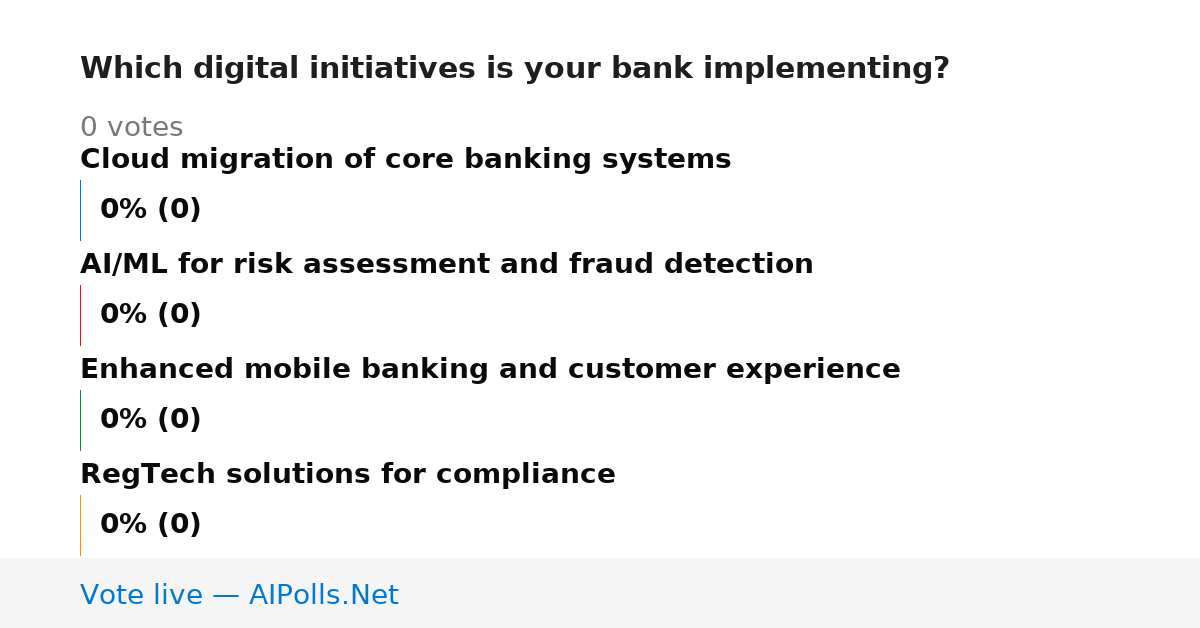 Which digital initiatives is your bank implementing?

0 votes

Cloud migration of core banking systems

0% (0)

AI/ML for risk assessment and fraud detection

0% (0)

Enhanced mobile banking and customer experience

0% (0)

RegTech solutions for compliance

0% (0)

Vote live — AIPolls.Net